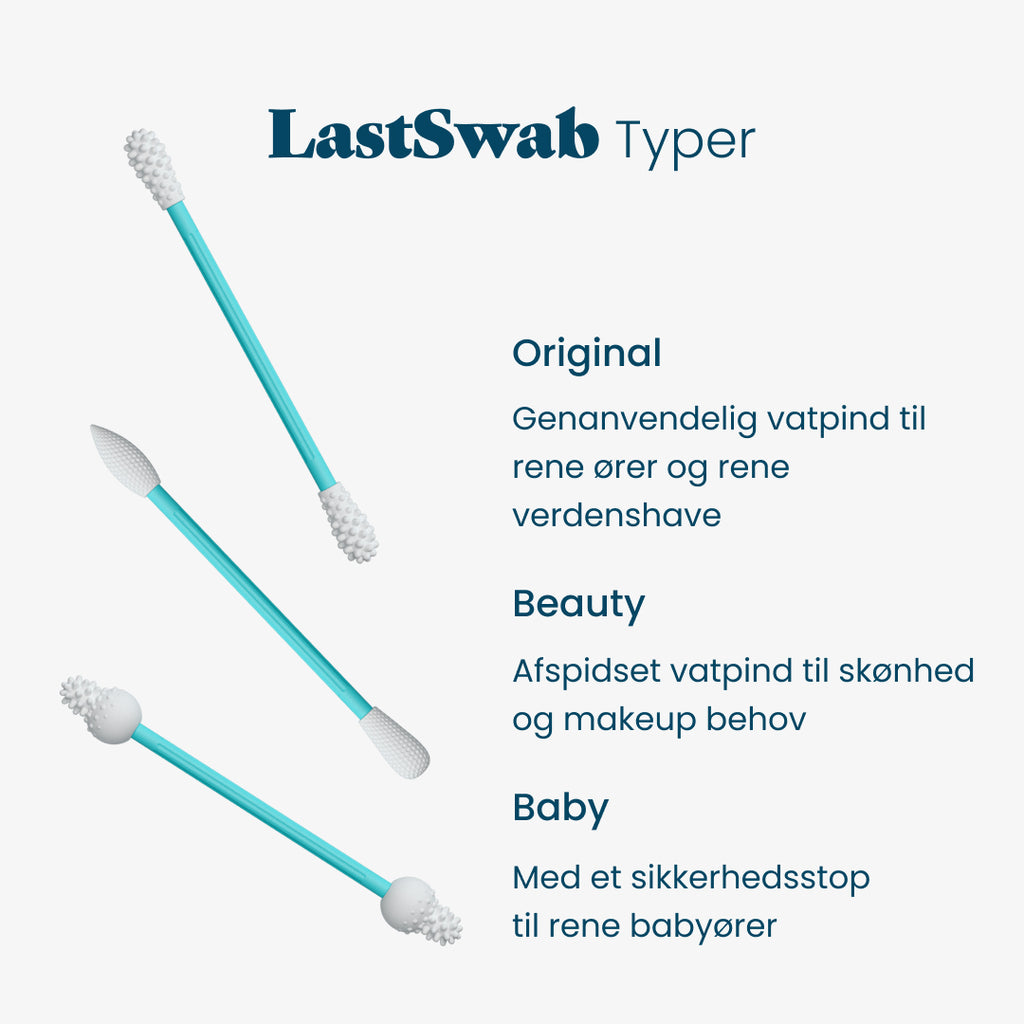 LastSwab Typer

Original

Genanvendelig vatpind til rene ører og rene verdenshave

Beauty

Afspidset vatpind til skønhed og makeup behov

Baby

Med et sikkerhedsstop til rene babyører